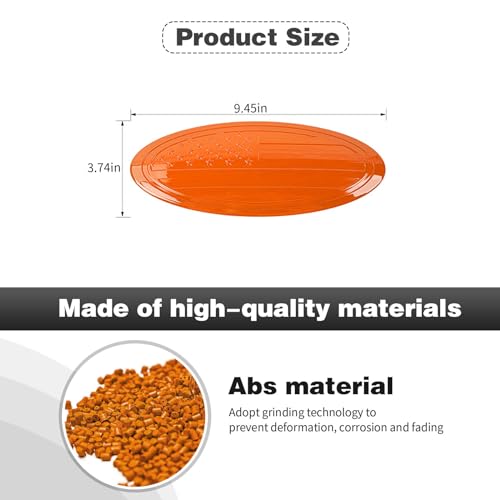 Product Size

9.45in

3.74in

Made of high–quality materials

Abs material

Adopt grinding technology to prevent deformation, corrosion and fading